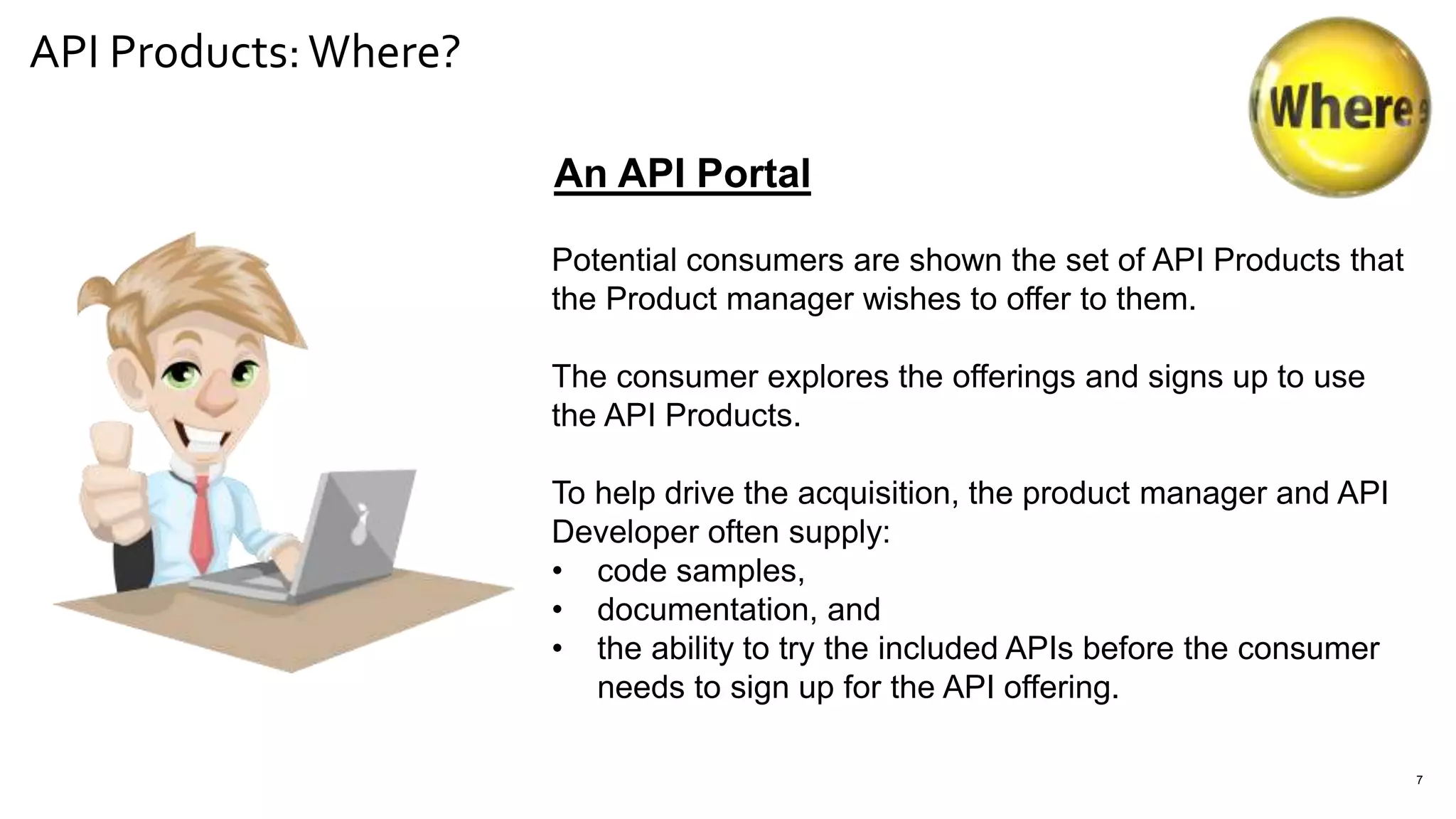 API Products: Where?

Where

An API Portal

Potential consumers are shown the set of API Products that the Product manager wishes to offer to them.

The consumer explores the offerings and signs up to use the API Products.

To help drive the acquisition, the product manager and API Developer often supply:
• code samples,
• documentation, and
• the ability to try the included APIs before the consumer needs to sign up for the API offering.

7